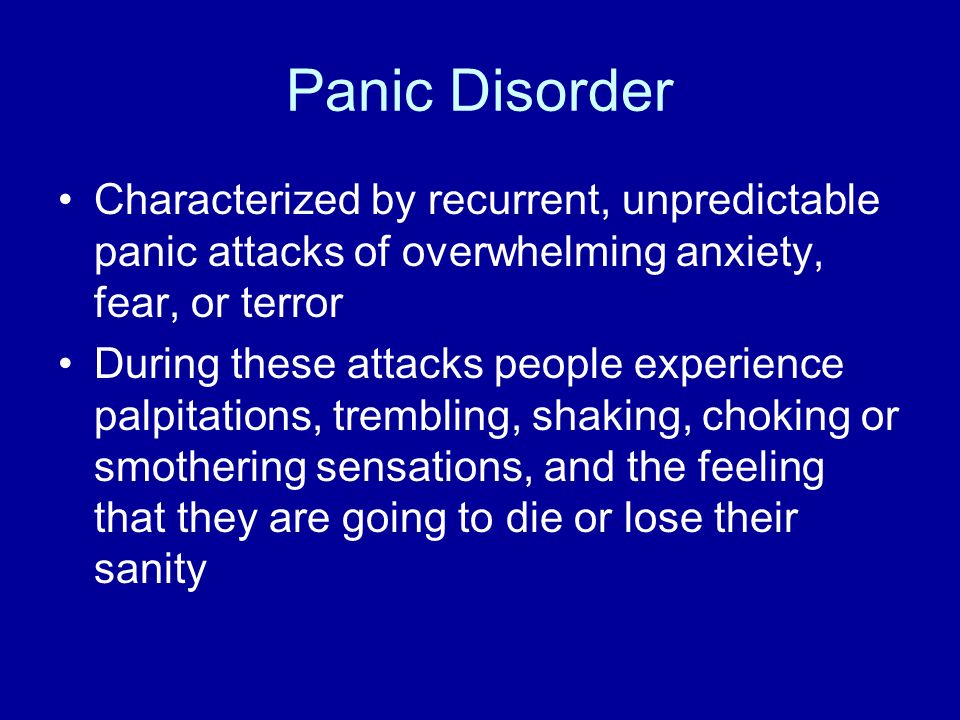 Panic Disorder

• Characterized by recurrent, unpredictable panic attacks of overwhelming anxiety, fear, or terror

• During these attacks people experience palpitations, trembling, shaking, choking or smothering sensations, and the feeling that they are going to die or lose their sanity